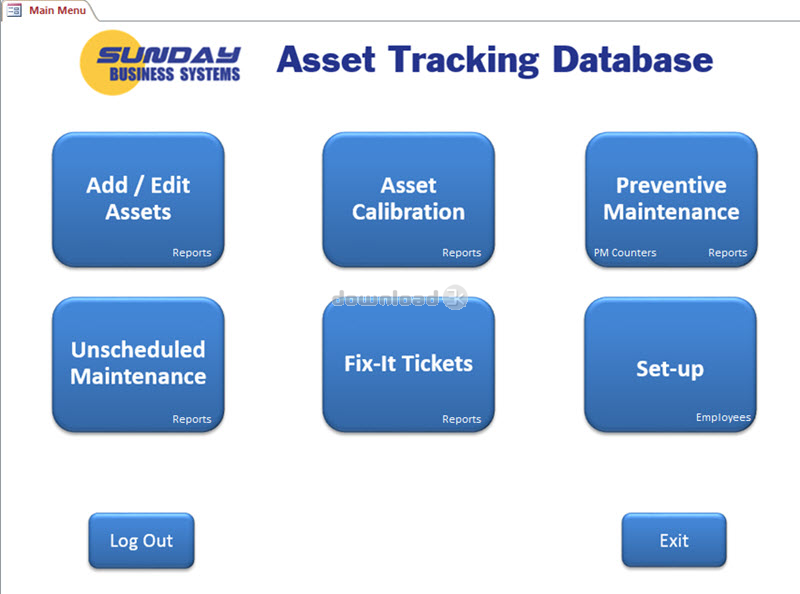 Main Menu

SUNDAY BUSINESS SYSTEMS

Asset Tracking Database

Add / Edit Assets

Reports

Asset Calibration

Reports

Preventive Maintenance

PM Counters

Reports

download3k

Unscheduled Maintenance

Reports

Fix-It Tickets

Reports

Set-up

Employees

Log Out

Exit